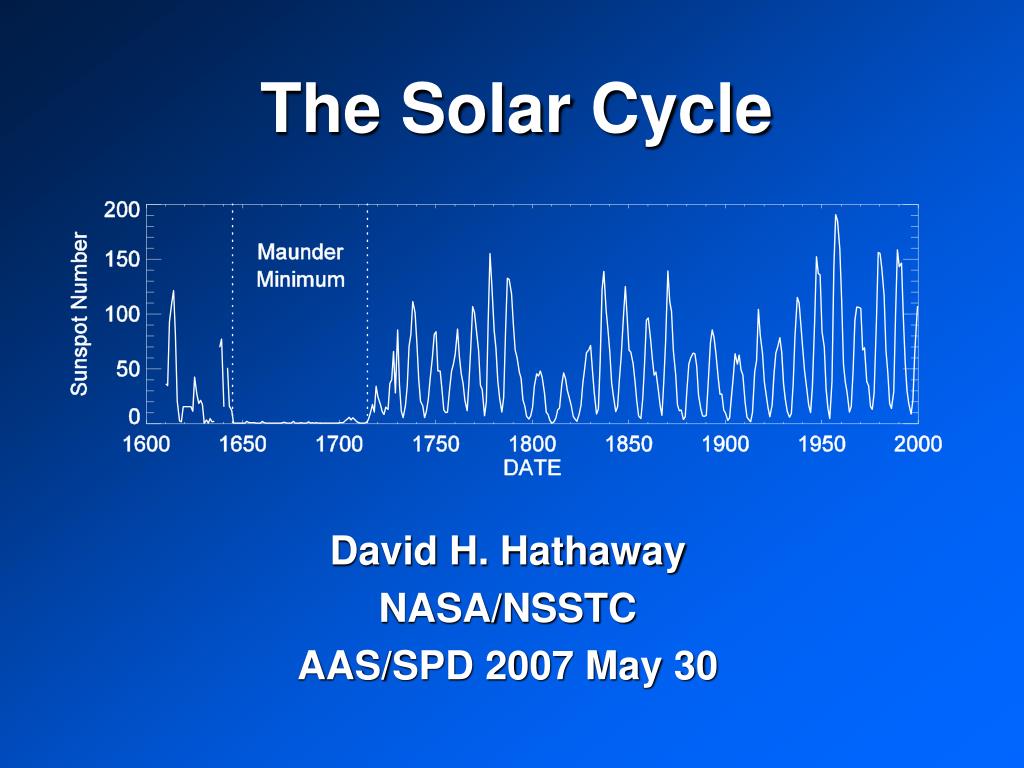 The Solar Cycle

Sunspot Number

200
150
100
50
0

Maunder Minimum

1600 1650 1700 1750 1800 1850 1900 1950 2000
DATE

David H. Hathaway
NASA/NSSTC
AAS/SPD 2007 May 30